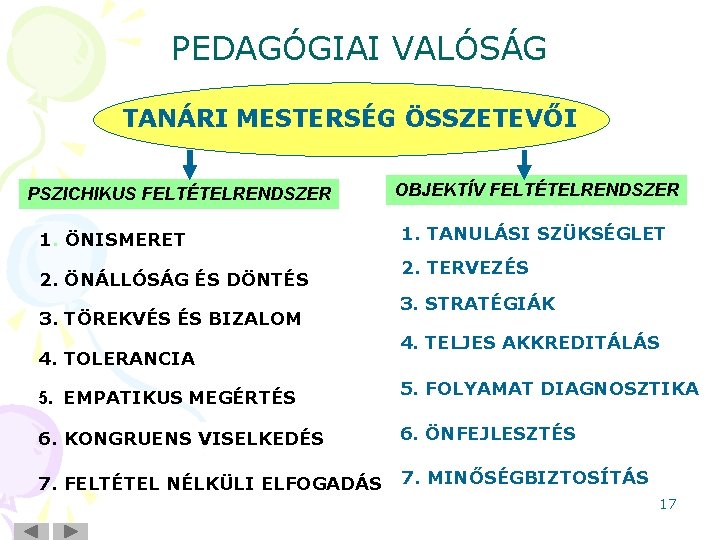 PEDAGÓGIAI VALÓSÁG

TANÁRI MESTERSÉG ÖSSZETEVŐI

PSZICHIKUS FELTÉTELRENDSZER

1. ÖNISMERET

2. ÖNÁLLÓSÁG ÉS DÖNTÉS

3. TÖREKVÉS ÉS BIZALOM

4. TOLERANCIA

5. EMPATIKUS MEGÉRTÉS

6. KONGRUENS VISELKEDÉS

7. FELTÉTEL NÉLKÜLI ELFOGADÁS

OBJEKTÍV FELTÉTELRENDSZER

1. TANULÁSI SZÜKSÉGLET

2. TERVEZÉS

3. STRATÉGIÁK

4. TELJES AKKREDITÁLÁS

5. FOLYAMAT DIAGNOSZTIKA

6. ÖNFEJLESZTÉS

7. MINŐSÉGBIZTOSÍTÁS

17